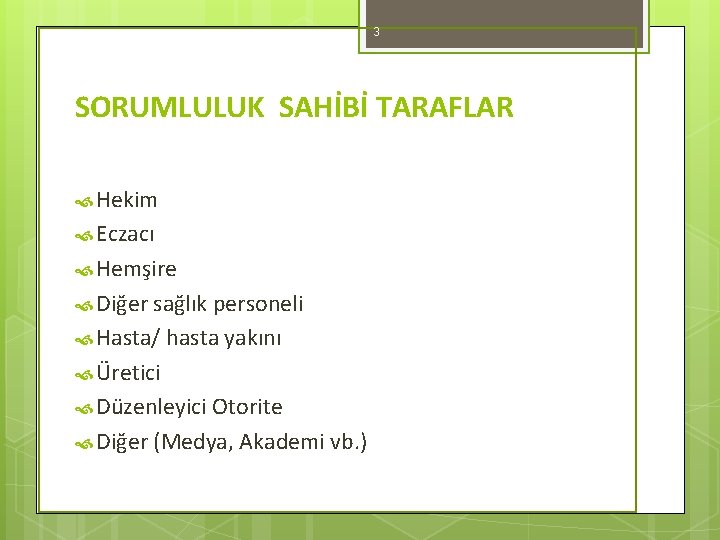 3

SORUMLULUK SAHİBİ TARAFLAR

Hekim
Eczacı
Hemşire
Diğer sağlık personeli
Hasta/ hasta yakını
Üretici
Düzenleyici Otorite
Diğer (Medya, Akademi vb.)